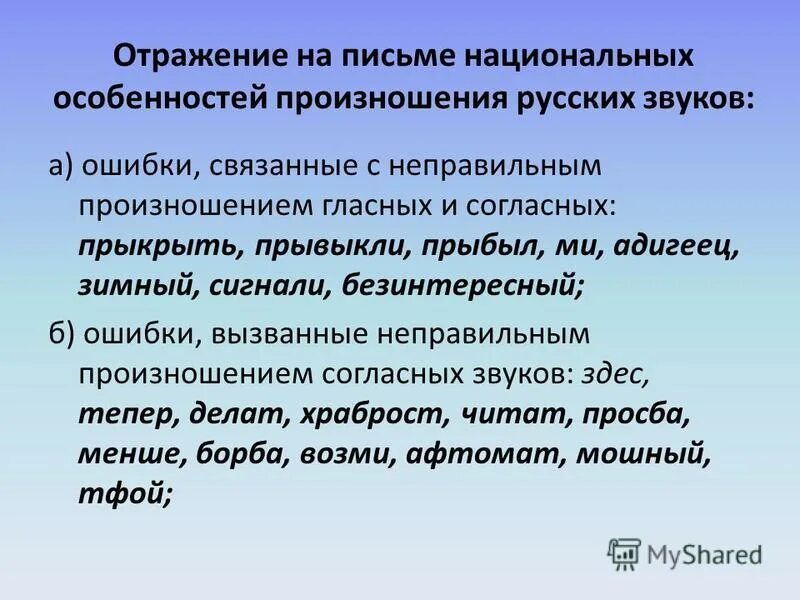 Отражение на письме национальных особенностей произношения русских звуков:

а) ошибки, связанные с неправильным произношением гласных и согласных: прыкрыть, прывыкли, прыбыл, ми, адигеец, зимный, сигнали, безинтересный;

б) ошибки, вызванные неправильным произношением согласных звуков: здес, тепер, делат, храброст, читат, просба, менше, борба, возми, афтомат, мошный, тфой;

MyShared